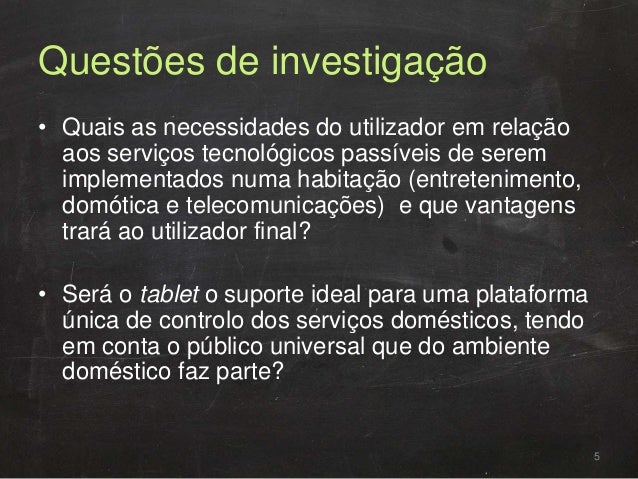 Questões de investigação

• Quais as necessidades do utilizador em relação aos serviços tecnológicos passíveis de serem implementados numa habitação (entretenimento, domótica e telecomunicações)  e que vantagens trará ao utilizador final?

• Será o tablet o suporte ideal para uma plataforma única de controlo dos serviços domésticos, tendo em conta o público universal que do ambiente doméstico faz parte?

5